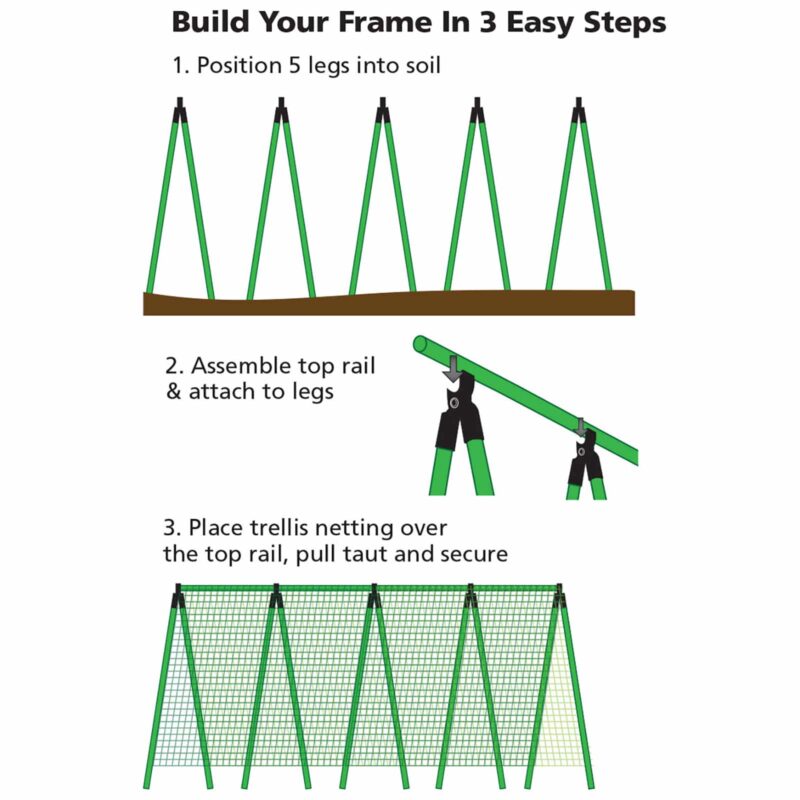 Build Your Frame In 3 Easy Steps

1. Position 5 legs into soil

2. Assemble top rail & attach to legs

3. Place trellis netting over the top rail, pull taut and secure